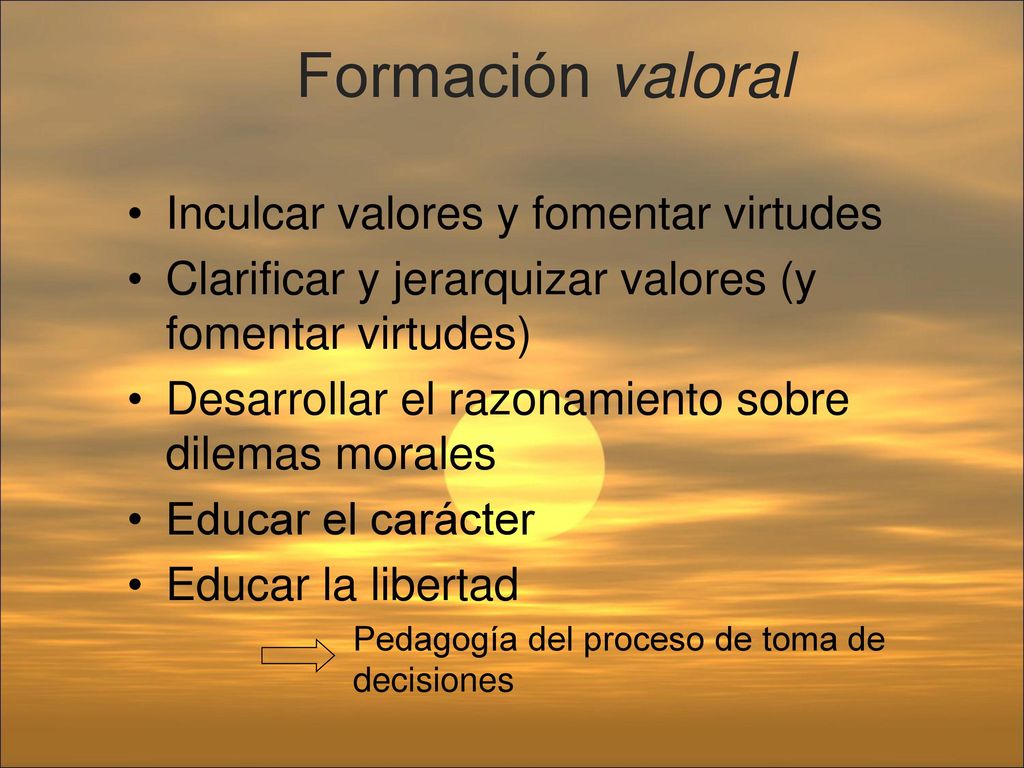 Formación valoral

• Inculcar valores y fomentar virtudes
• Clarificar y jerarquizar valores (y fomentar virtudes)
• Desarrollar el razonamiento sobre dilemas morales
• Educar el carácter
• Educar la libertad

Pedagogía del proceso de toma de decisiones